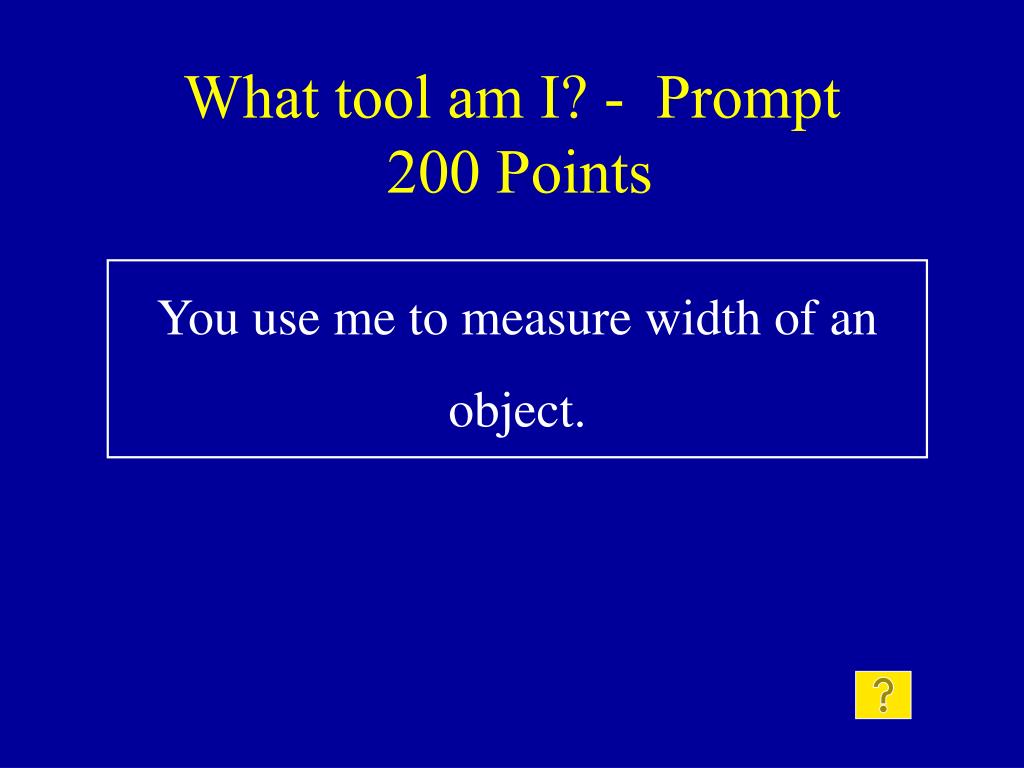 What tool am I? - Prompt
200 Points

You use me to measure width of an object.

?